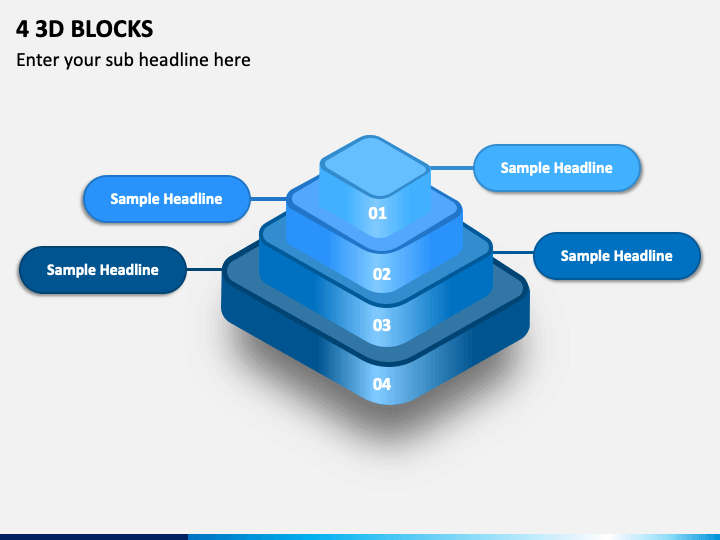 4 3D BLOCKS

Enter your sub headline here

Sample Headline

Sample Headline

Sample Headline

Sample Headline

01

02

03

04